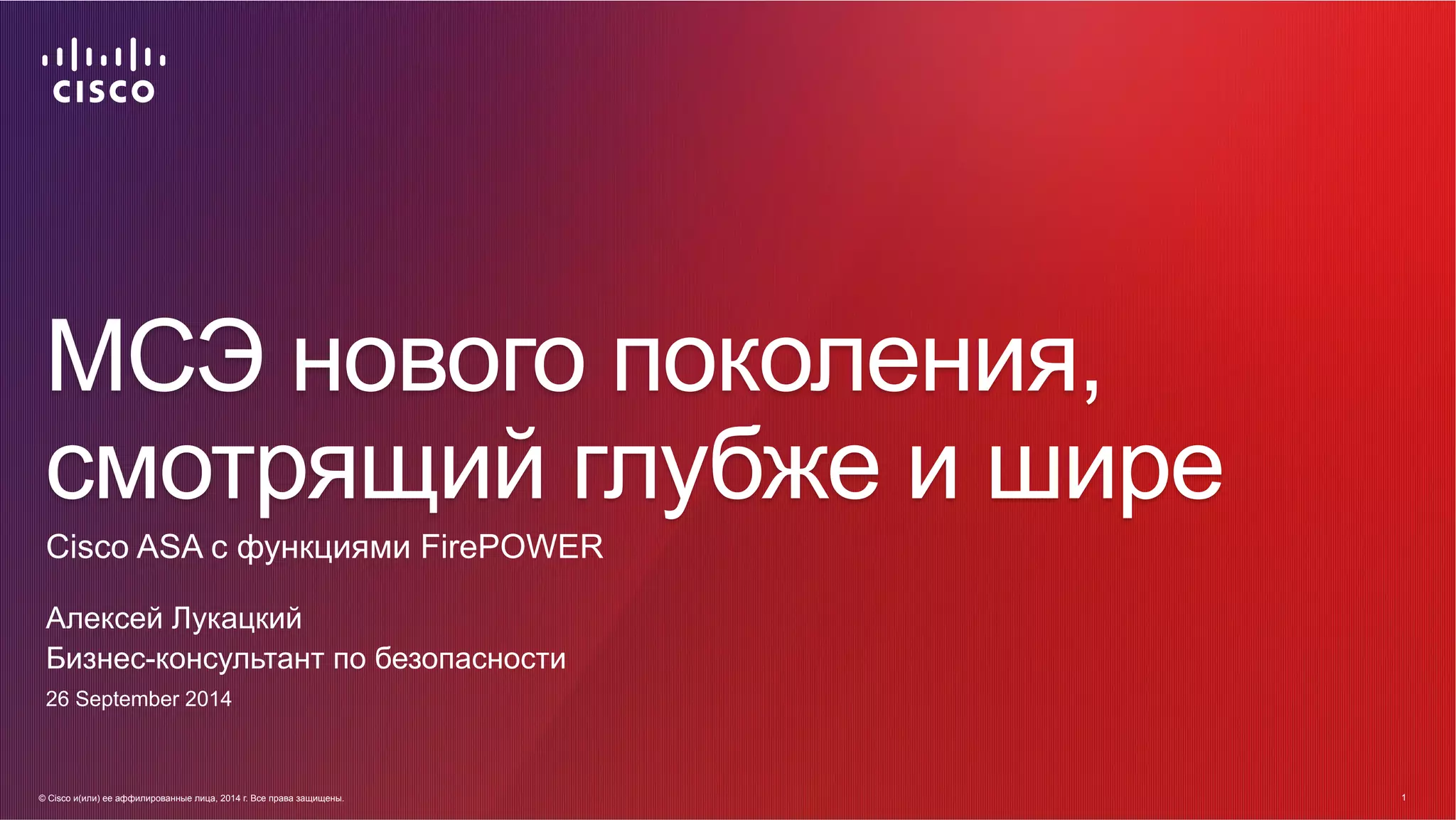 CISCO

МСЭ нового поколения, смотрящий глубже и шире

Cisco ASA с функциями FirePOWER

Алексей Лукацкий
Бизнес-консультант по безопасности
26 September 2014

© Cisco и(или) ее аффилированные лица, 2014 г. Все права защищены.

1